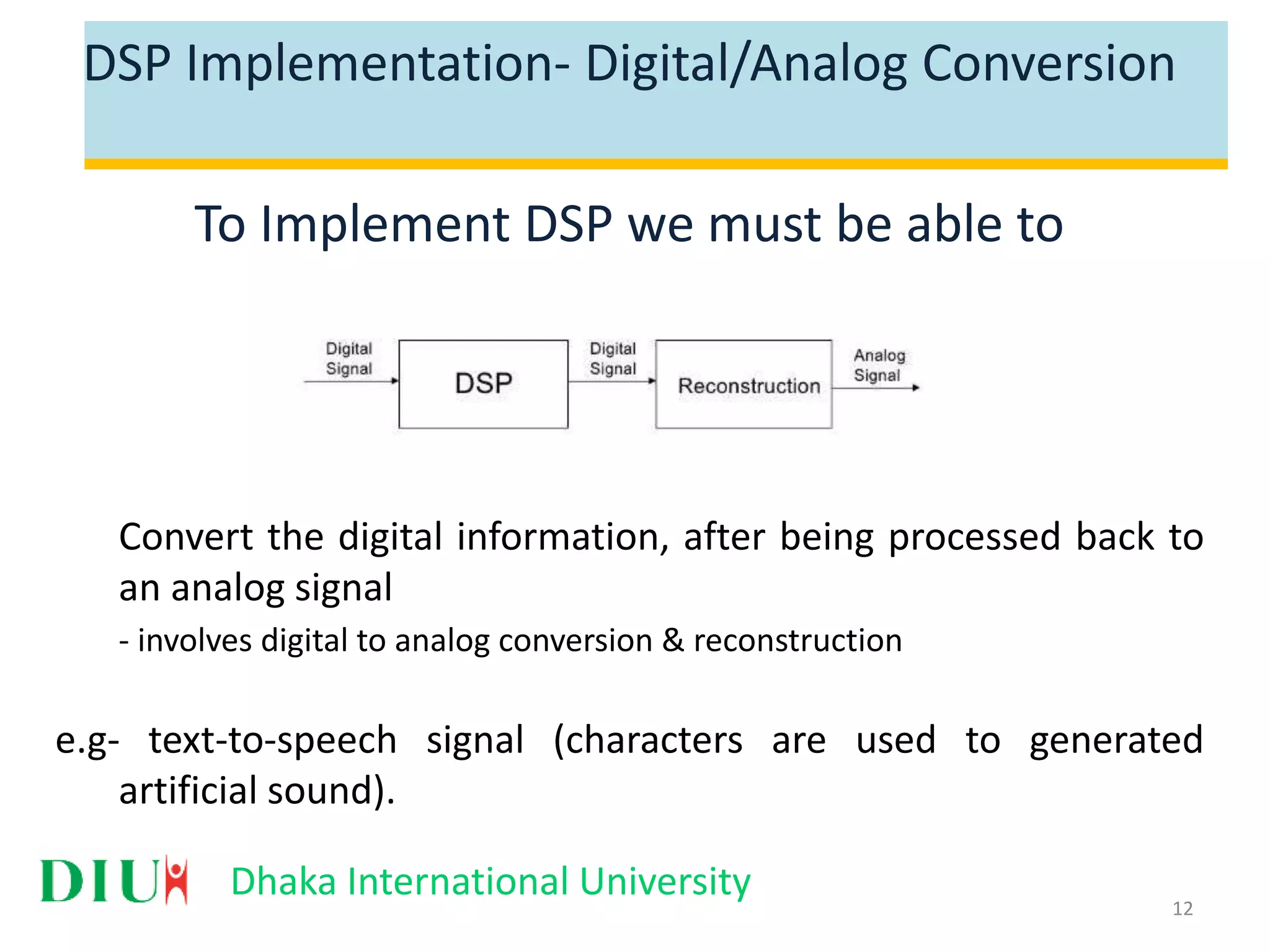 DSP Implementation- Digital/Analog Conversion

To Implement DSP we must be able to

Digital Signal

DSP

Digital Signal

Reconstruction

Analog Signal

Convert the digital information, after being processed back to an analog signal

- involves digital to analog conversion & reconstruction

e.g- text-to-speech signal (characters are used to generated artificial sound).

DIU

Dhaka International University

12